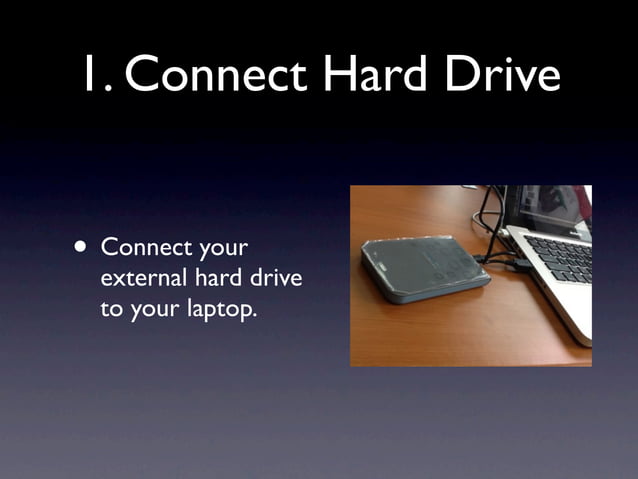 1. Connect Hard Drive

• Connect your external hard drive to your laptop.